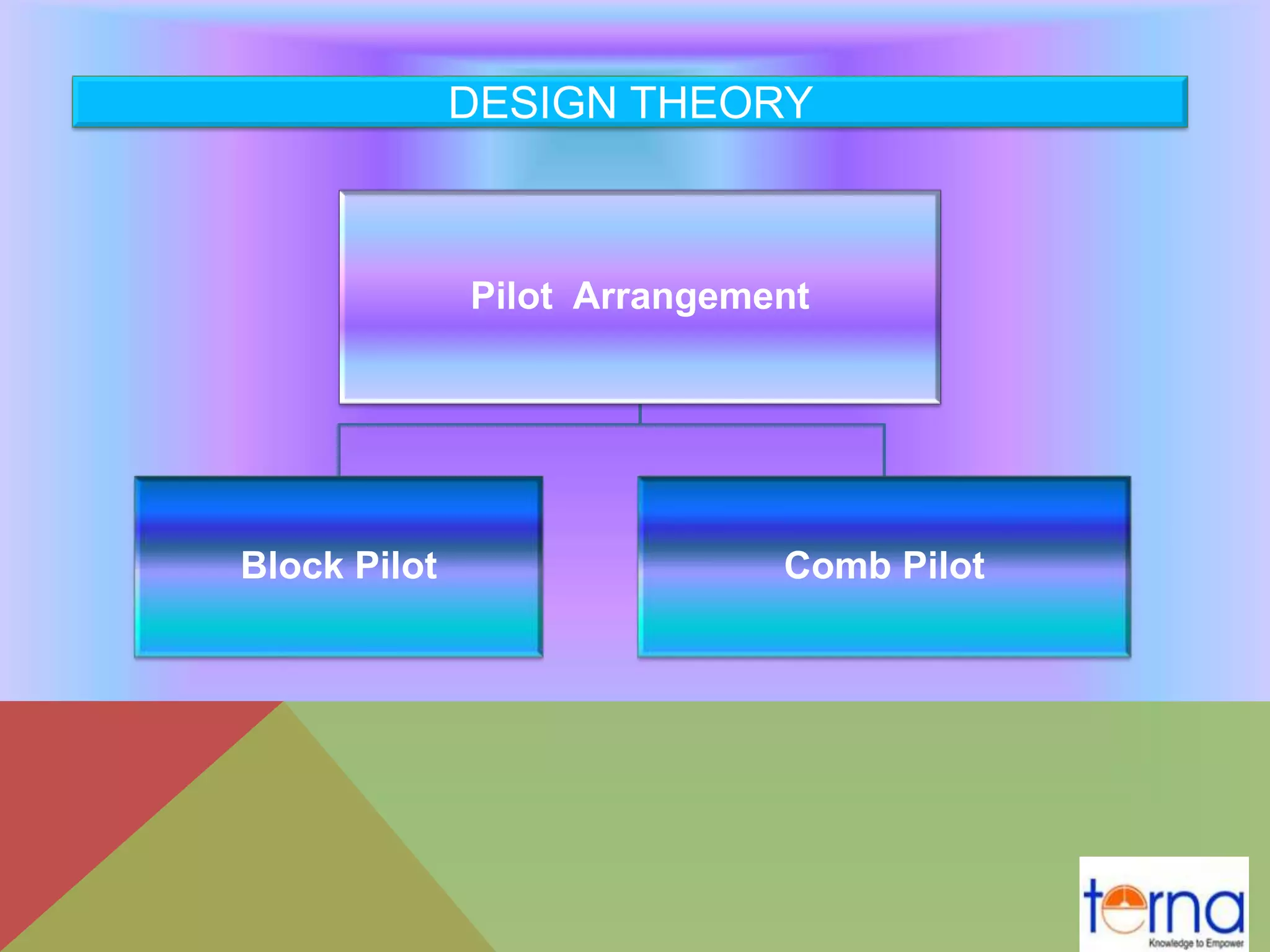 DESIGN THEORY

Pilot Arrangement

Block Pilot

Comb Pilot

terna
Knowledge to Empower